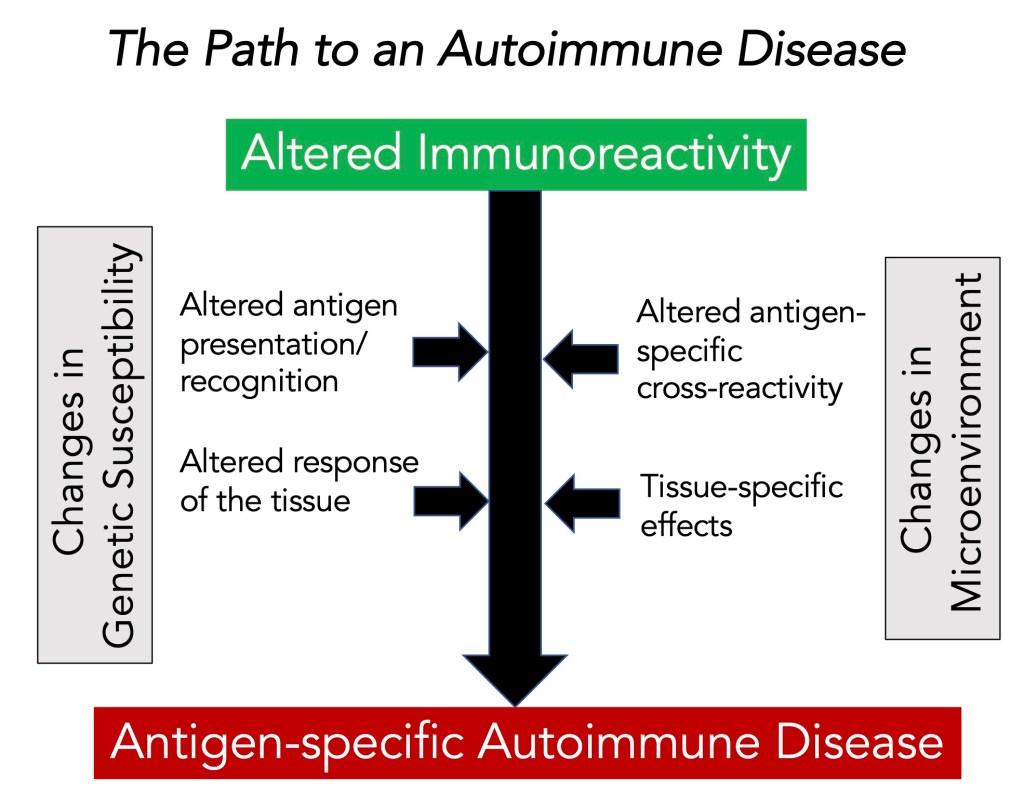 The Path to an Autoimmune Disease

Altered Immunoreactivity

Changes in Genetic Susceptibility

Altered antigen presentation/ recognition

Altered response of the tissue

Altered antigen-specific cross-reactivity

Tissue-specific effects

Changes in Microenvironment

Antigen-specific Autoimmune Disease